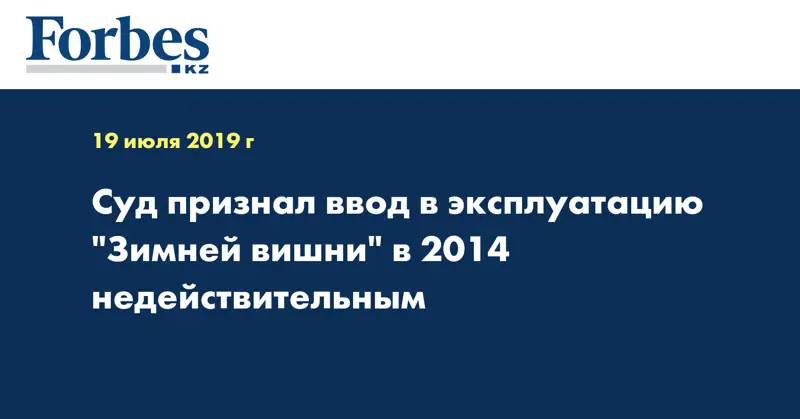 Forbes
KZ

19 июля 2019 г

Суд признал ввод в эксплуатацию "Зимней вишни" в 2014 недействительным